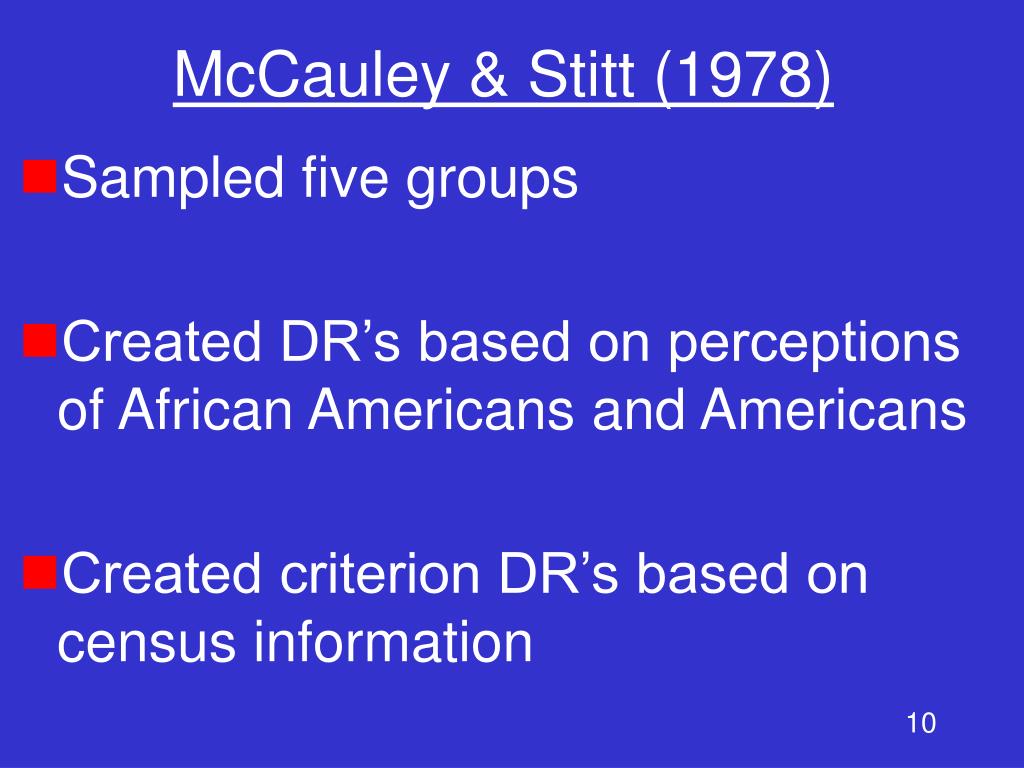 McCauley & Stitt (1978)

Sampled five groups

Created DR’s based on perceptions of African Americans and Americans

Created criterion DR’s based on census information

10